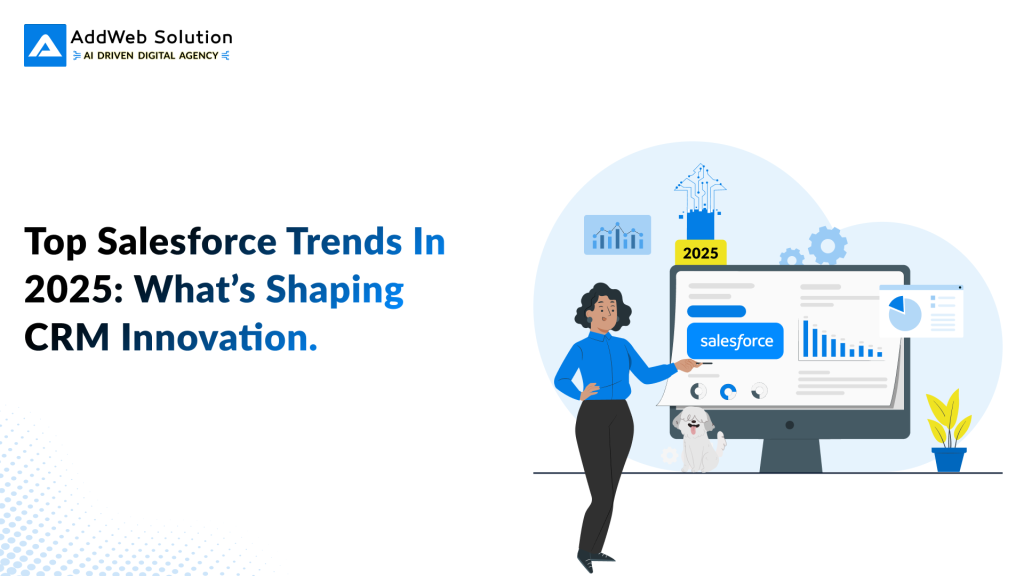 AddWeb Solution
AI DRIVEN DIGITAL AGENCY

Top Salesforce Trends In 2025: What's Shaping CRM Innovation.

2025

salesforce